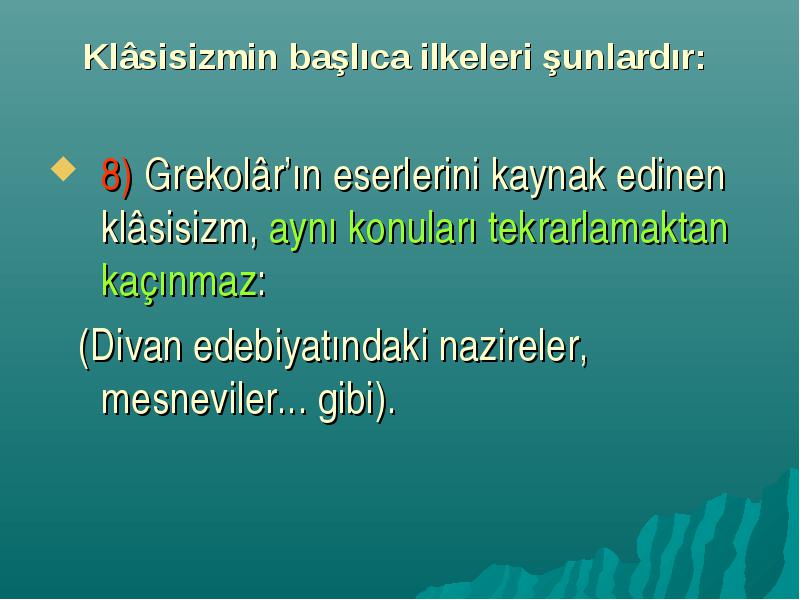 Klâsisizmin başlıca ilkeleri şunlardır:

8) Grekolâr'ın eserlerini kaynak edinen klâsisizm, aynı konuları tekrarlamaktan kaçınmaz:

(Divan edebiyatındaki nazireler, mesneviler... gibi).